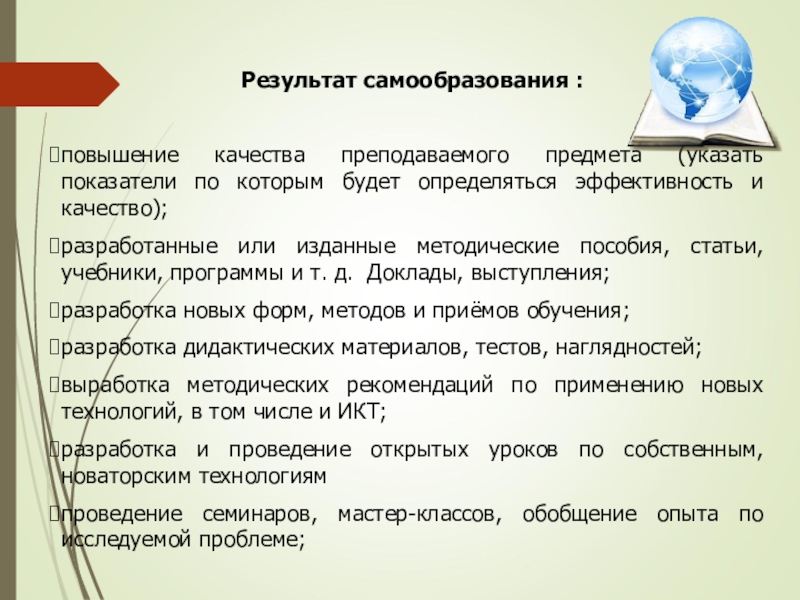 Результат самообразования :

повышение качества преподаваемого предмета (указать показатели по которым будет определяться эффективность и качество);

разработанные или изданные методические пособия, статьи, учебники, программы и т. д. Доклады, выступления;

разработка новых форм, методов и приёмов обучения;

разработка дидактических материалов, тестов, наглядностей;

выработка методических рекомендаций по применению новых технологий, в том числе и ИКТ;

разработка и проведение открытых уроков по собственным, новаторским технологиям

проведение семинаров, мастер-классов, обобщение опыта по исследуемой проблеме;